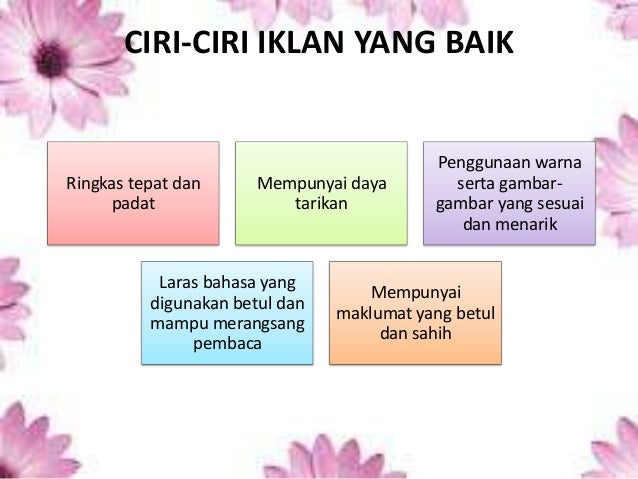 CIRI-CIRI IKLAN YANG BAIK

Ringkas tepat dan padat

Mempunyai daya tarikan

Penggunaan warna serta gambar-gambar yang sesuai dan menarik

Laras bahasa yang digunakan betul dan mampu merangsang pembaca

Mempunyai maklumat yang betul dan sahih